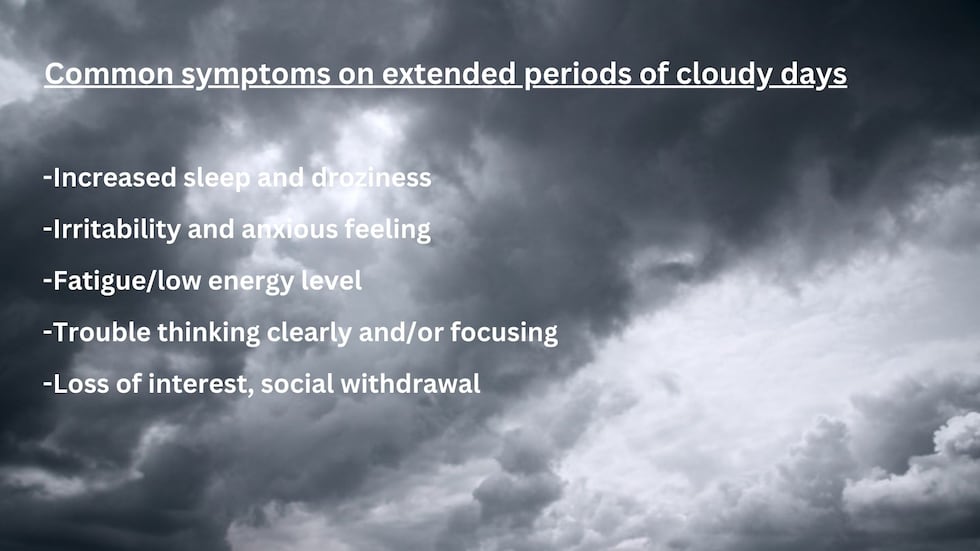 Common symptoms on extended periods of cloudy days

-Increased sleep and droziness

-Irritability and anxious feeling

-Fatigue/low energy level

-Trouble thinking clearly and/or focusing

-Loss of interest, social withdrawal